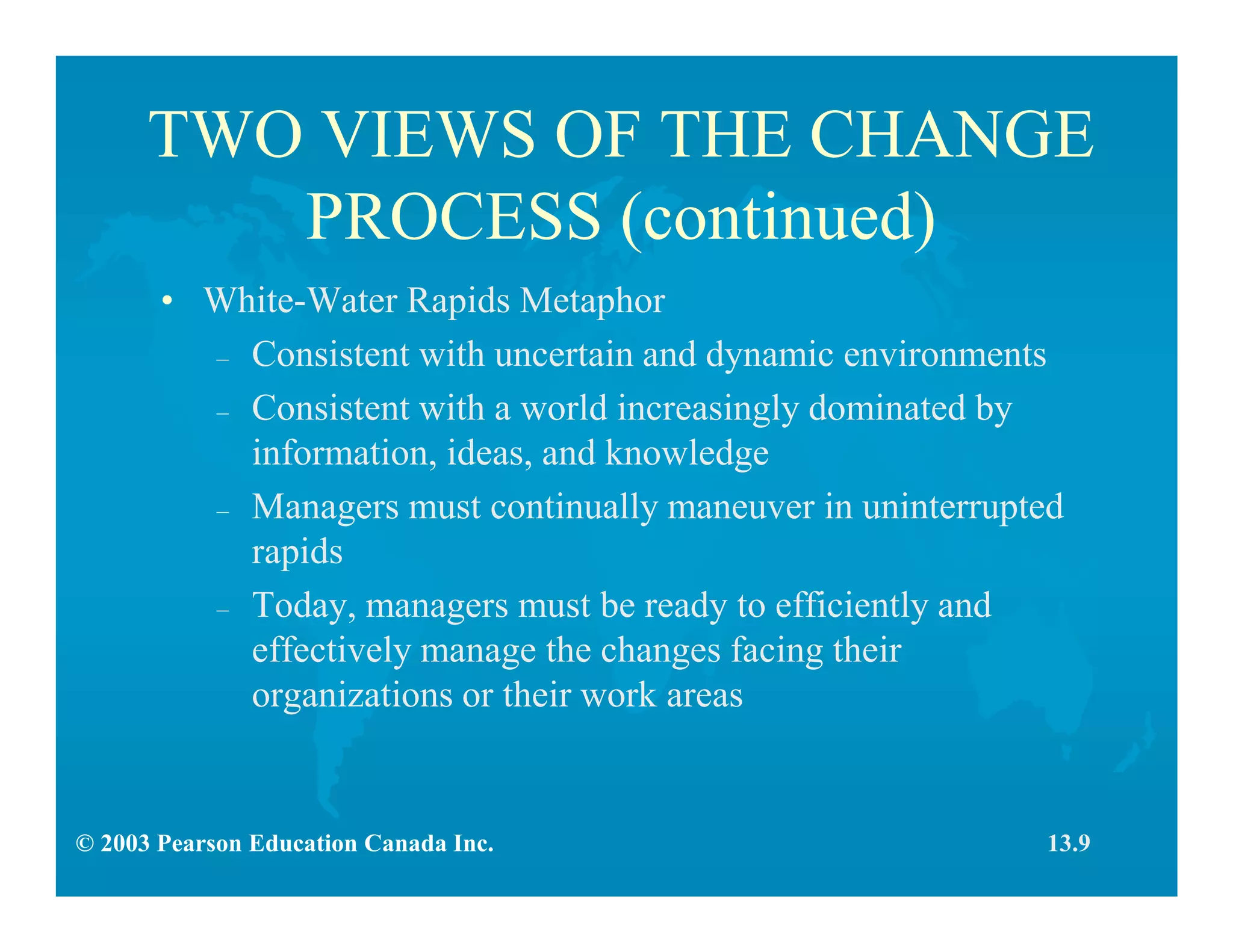 TWO VIEWS OF THE CHANGE PROCESS (continued)

• White-Water Rapids Metaphor
– Consistent with uncertain and dynamic environments
– Consistent with a world increasingly dominated by information, ideas, and knowledge
– Managers must continually maneuver in uninterrupted rapids
– Today, managers must be ready to efficiently and effectively manage the changes facing their organizations or their work areas

© 2003 Pearson Education Canada Inc.

13.9